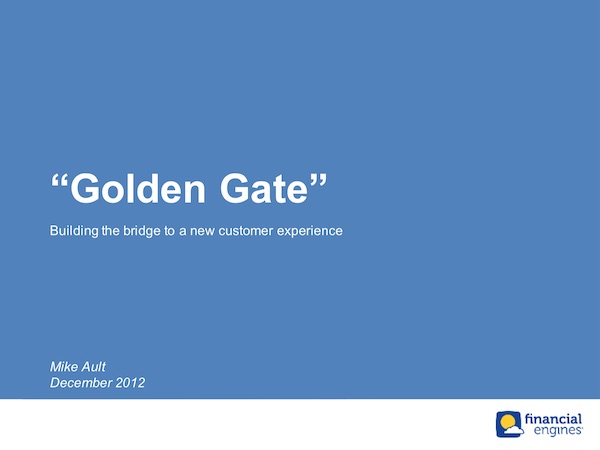 “Golden Gate”

Building the bridge to a new customer experience

Mike Ault
December 2012

financial engines